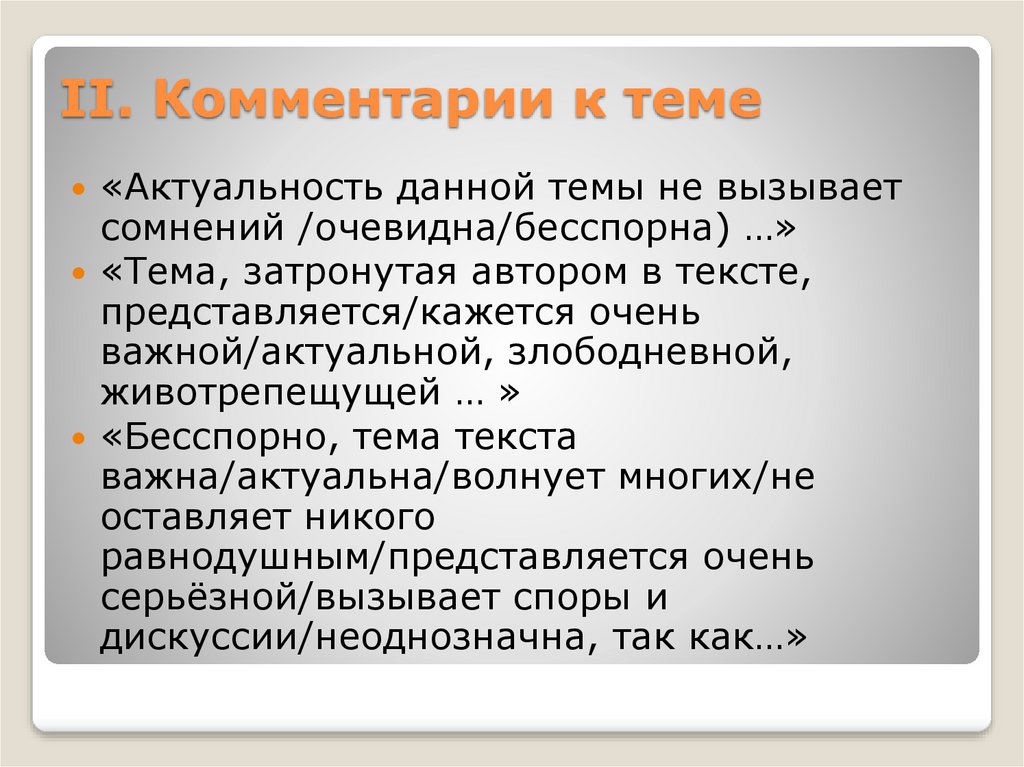 II. Комментарии к теме

«Актуальность данной темы не вызывает сомнений /очевидна/бесспорна) …»

«Тема, затронутая автором в тексте, представляется/кажется очень важной/актуальной, злободневной, животрепещущей … »

«Бесспорно, тема текста важна/актуальна/волнует многих/не оставляет никого равнодушным/представляется очень серьёзной/вызывает споры и дискуссии/неоднозначна, так как…»